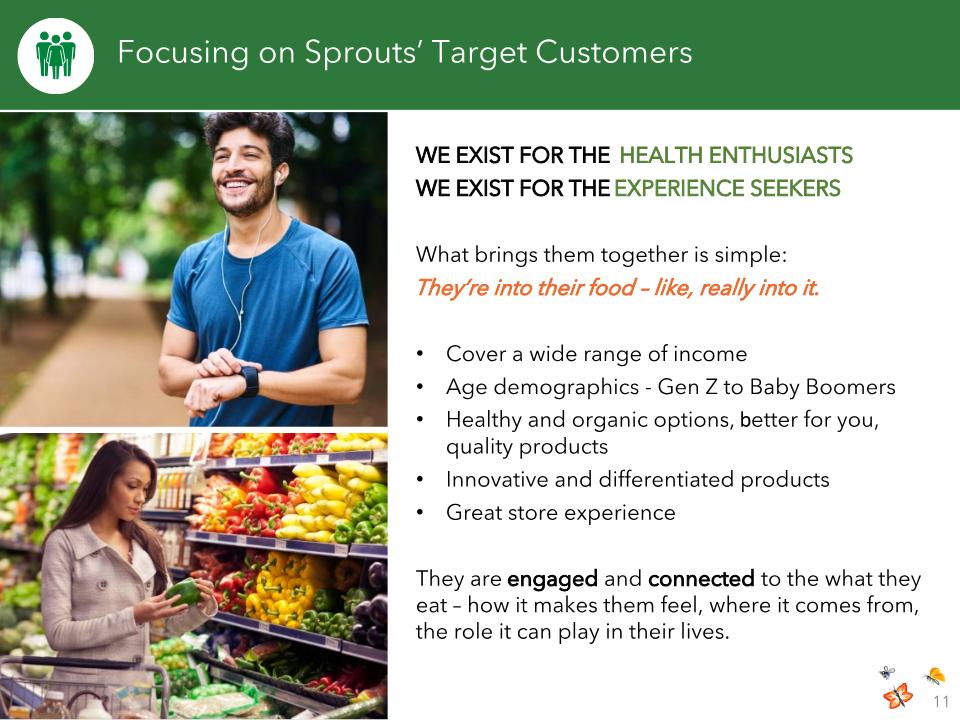 Focusing on Sprouts' Target Customers

WE EXIST FOR THE HEALTH ENTHUSIASTS
WE EXIST FOR THE EXPERIENCE SEEKERS

What brings them together is simple:
They're into their food – like, really into it.

• Cover a wide range of income
• Age demographics - Gen Z to Baby Boomers
• Healthy and organic options, better for you, quality products
• Innovative and differentiated products
• Great store experience

They are engaged and connected to the what they eat – how it makes them feel, where it comes from, the role it can play in their lives.

11